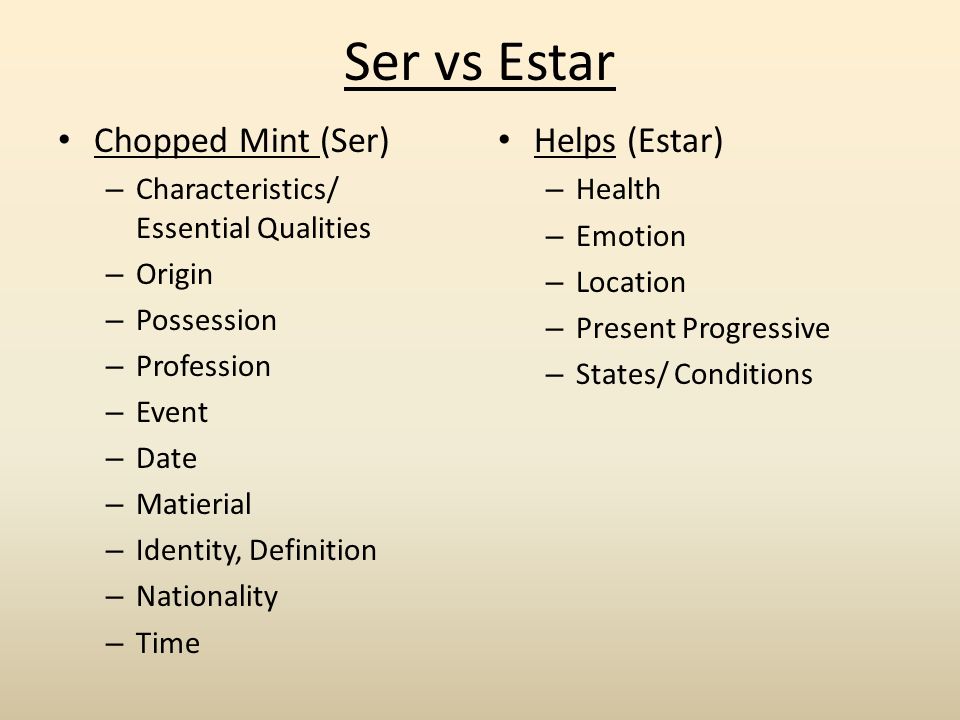 Ser vs Estar

• Chopped Mint (Ser)
– Characteristics/ Essential Qualities
– Origin
– Possession
– Profession
– Event
– Date
– Matierial
– Identity, Definition
– Nationality
– Time

• Helps (Estar)
– Health
– Emotion
– Location
– Present Progressive
– States/ Conditions